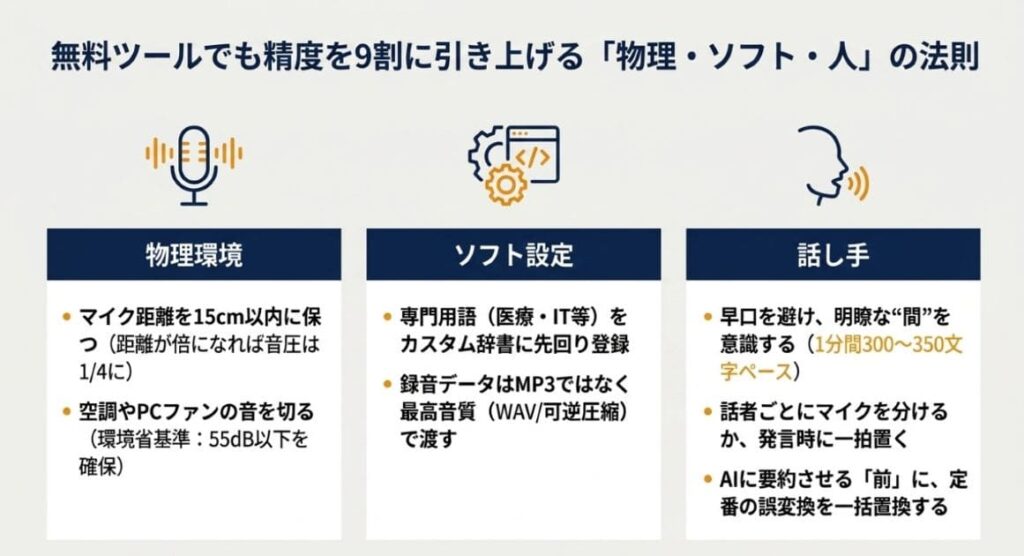 無料ツールでも精度を9割に引き上げる「物理・ソフト・人」の法則

物理環境

• マイク距離を15cm以内に保つ（距離が倍になれば音圧は1/4に）

• 空調やPCファンの音を切る（環境省基準：55dB以下を確保）

ソフト設定

• 専門用語（医療・IT等）をカスタム辞書に先回り登録

• 録音データはMP3ではなく最高音質（WAV/可逆圧縮）で渡す

話し手

• 早口を避け、明瞭な“間”を意識する（1分間300〜350文字ペース）

• 話者ごとにマイクを分けるか、発言時に一拍置く

• AIに要約させる「前」に、定番の誤変換を一括置換する